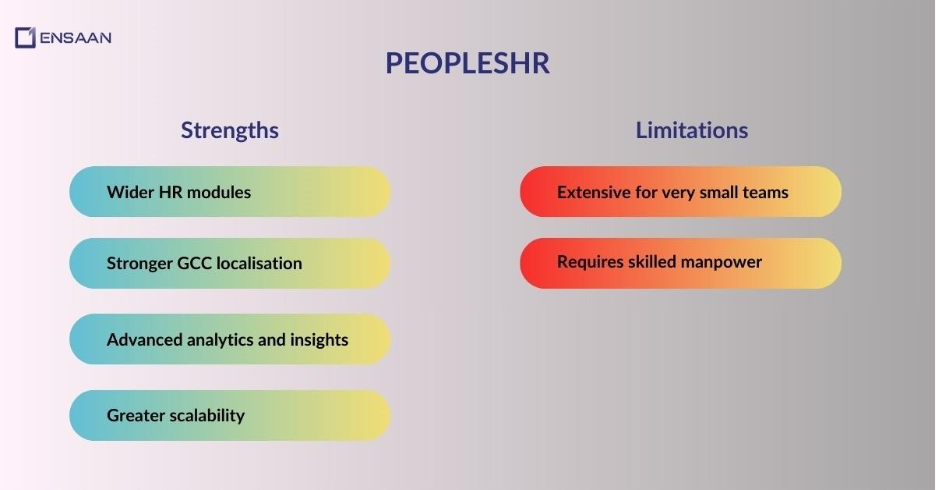 ENSAAN

PEOPLESHR

Strengths

Wider HR modules

Stronger GCC localisation

Advanced analytics and insights

Greater scalability

Limitations

Extensive for very small teams

Requires skilled manpower